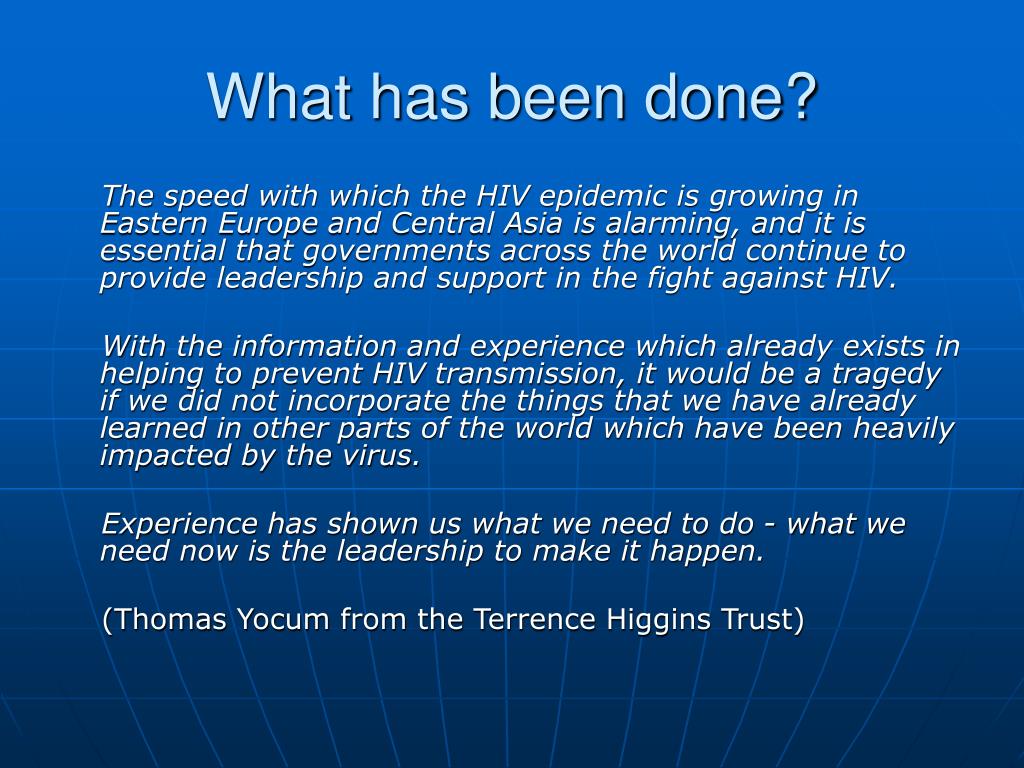 What has been done?

The speed with which the HIV epidemic is growing in Eastern Europe and Central Asia is alarming, and it is essential that governments across the world continue to provide leadership and support in the fight against HIV.

With the information and experience which already exists in helping to prevent HIV transmission, it would be a tragedy if we did not incorporate the things that we have already learned in other parts of the world which have been heavily impacted by the virus.

Experience has shown us what we need to do - what we need now is the leadership to make it happen.

(Thomas Yocum from the Terrence Higgins Trust)